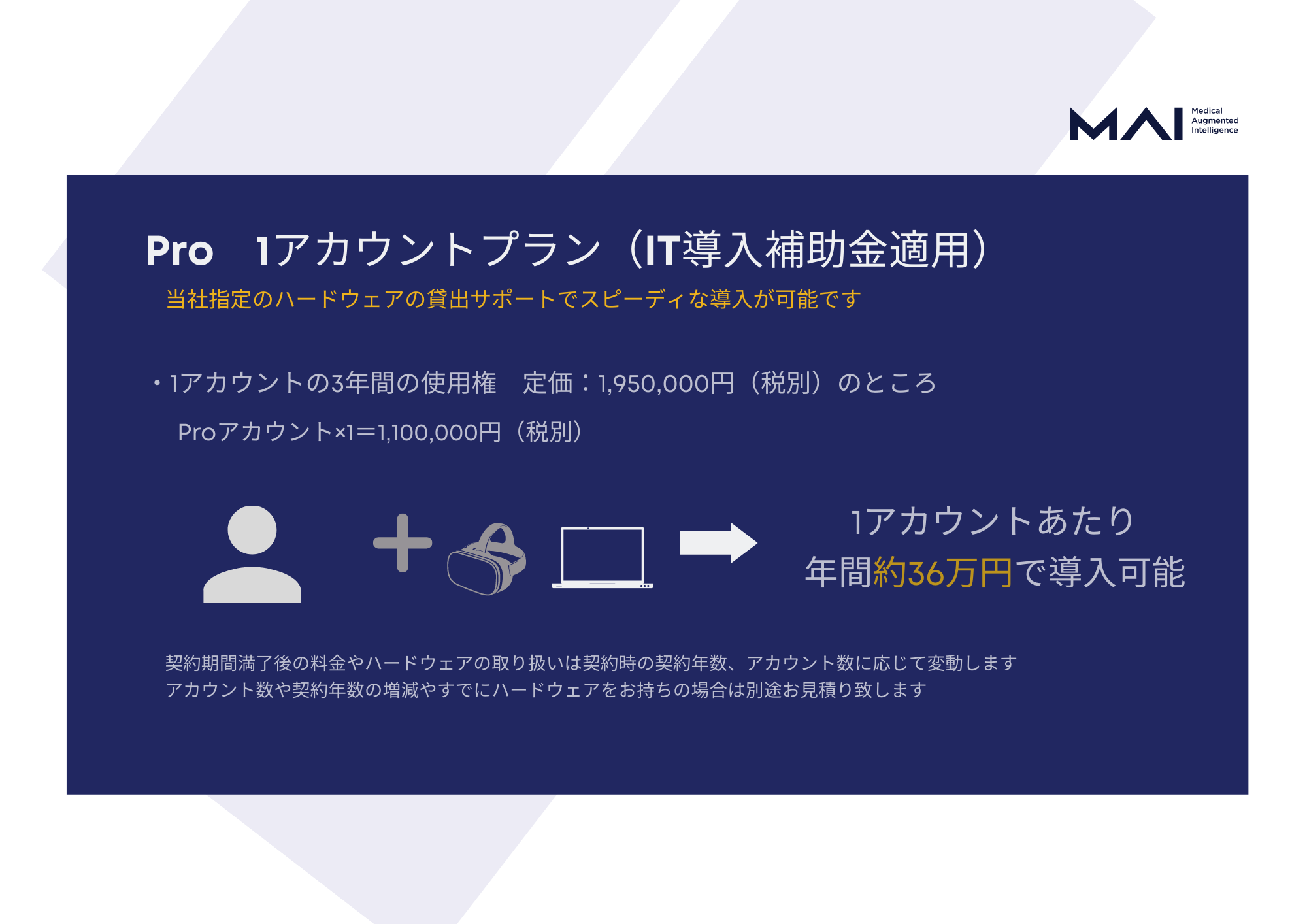 MAI Medical Augmented Intelligence

Pro　1アカウントプラン（IT導入補助金適用）

当社指定のハードウェアの貸出サポートでスピーディな導入が可能です

・1アカウントの3年間の使用権　定価：1,950,000円（税別）のところ

Proアカウント×1=1,100,000円（税別）

1アカウントあたり
年間約36万円で導入可能

契約期間満了後の料金やハードウェアの取り扱いは契約時の契約年数、アカウント数に応じて変動します
アカウント数や契約年数の増減やすでにハードウェアをお持ちの場合は別途お見積り致します